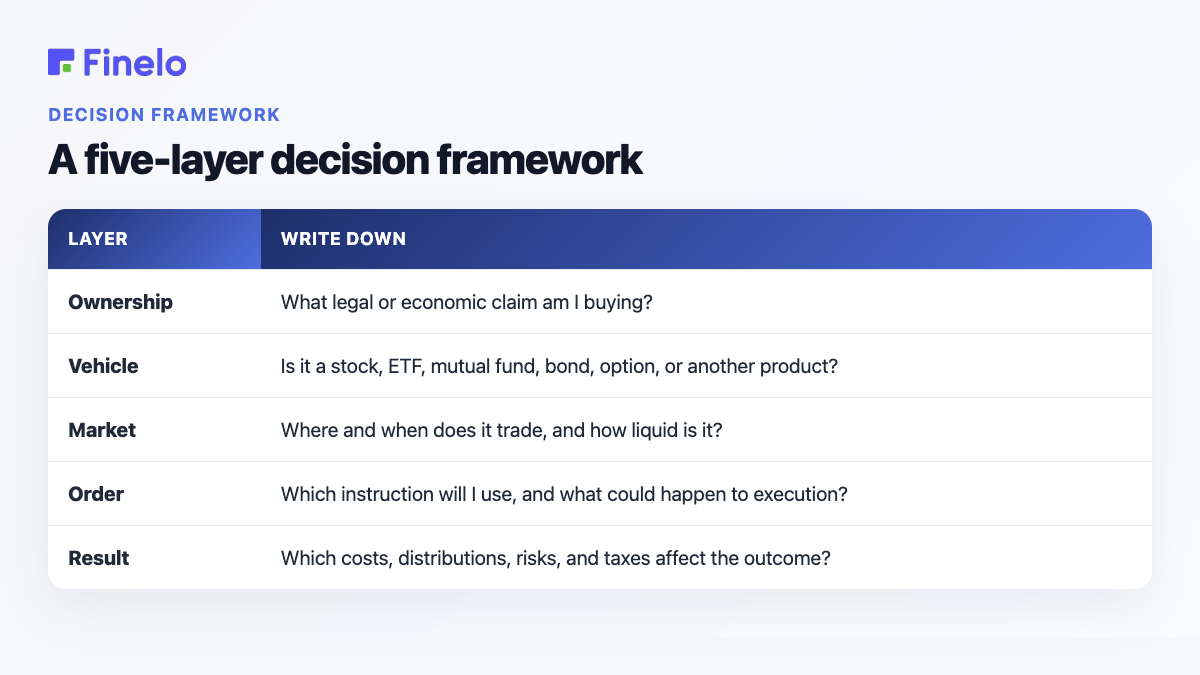 Finelo

DECISION FRAMEWORK

A five-layer decision framework

| LAYER | WRITE DOWN |
|---|---|
| Ownership | What legal or economic claim am I buying? |
| Vehicle | Is it a stock, ETF, mutual fund, bond, option, or another product? |
| Market | Where and when does it trade, and how liquid is it? |
| Order | Which instruction will I use, and what could happen to execution? |
| Result | Which costs, distributions, risks, and taxes affect the outcome? |